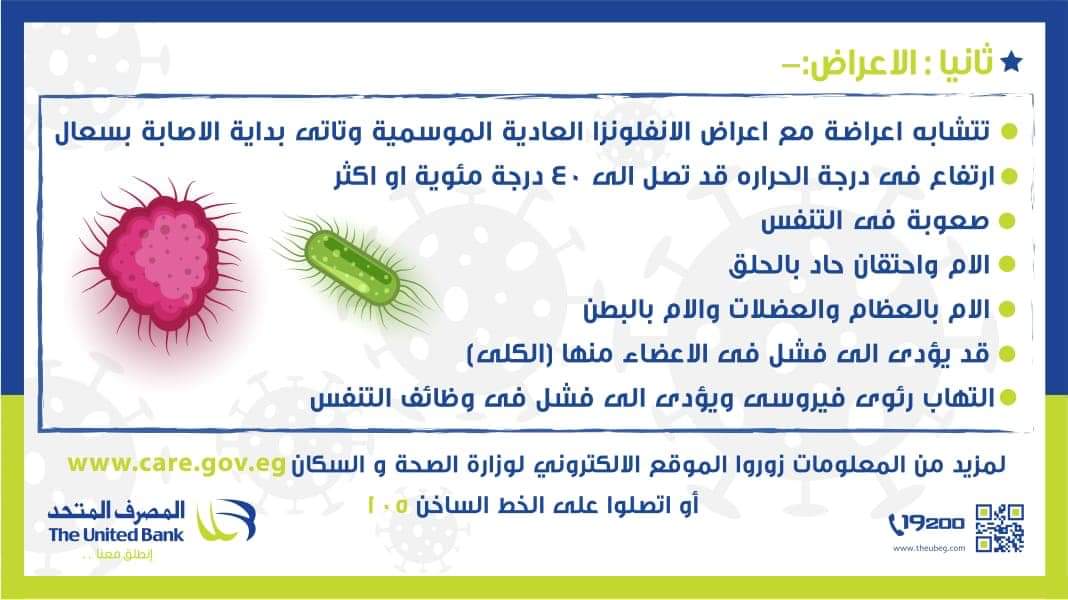 ثانيا : الاعراض:-

تتشابه اعراضة مع اعراض الانفلونزا العادية الموسمية وتاتى بداية الاصابة بسعال

ارتفاع فى درجة الحراره قد تصل الى ٤٠ درجة مئوية او اكثر

صعوبة فى التنفس

الام واحتقان حاد بالحلق

الام بالعظام والعضلات والام بالبطن

قد يؤدى الى فشل فى الاعضاء منها (الكلى)

التهاب رئوى فيروسى ويؤدى الى فشل فى وظائف التنفس

لمزيد من المعلومات زوروا الموقع الالكتروني لوزارة الصحة و السكان www.care.gov.eg

أو اتصلوا على الخط الساخن ١٠٥

المصرف المتحد
The United Bank
إنطلق معنا ..

19200
www.theubeg.com